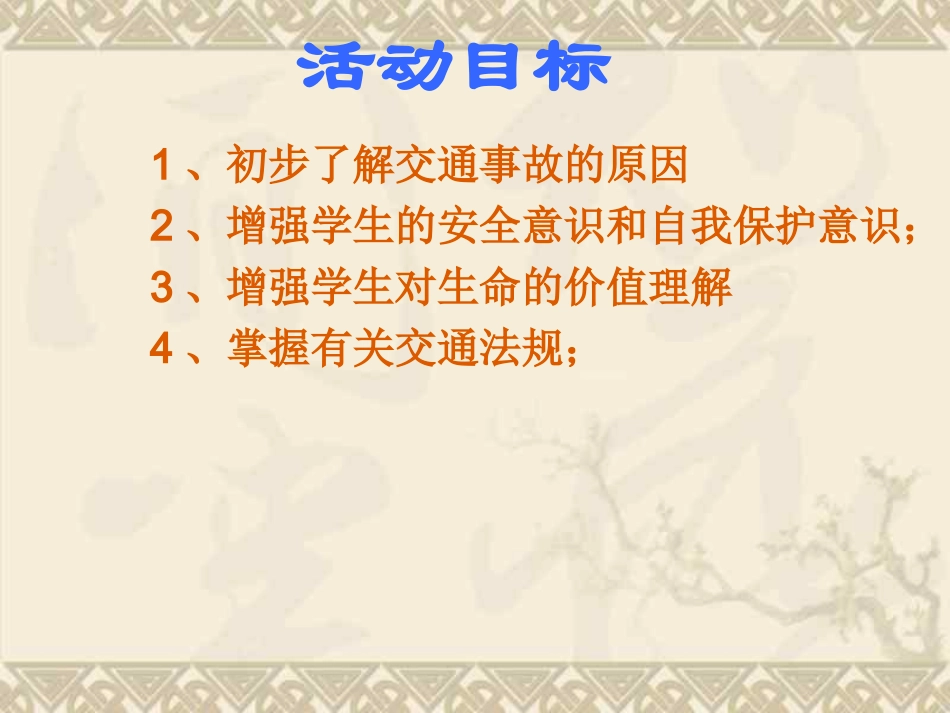 活动目标

1、初步了解交通事故的原因

2、增强学生的安全意识和自我保护意识;

3、增强学生对生命的价值理解

4、掌握有关交通法规;